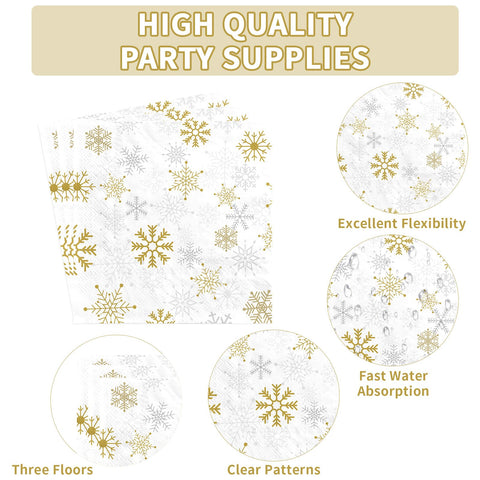 HIGH QUALITY PARTY SUPPLIES

Excellent Flexibility

Fast Water Absorption

Three Floors

Clear Patterns